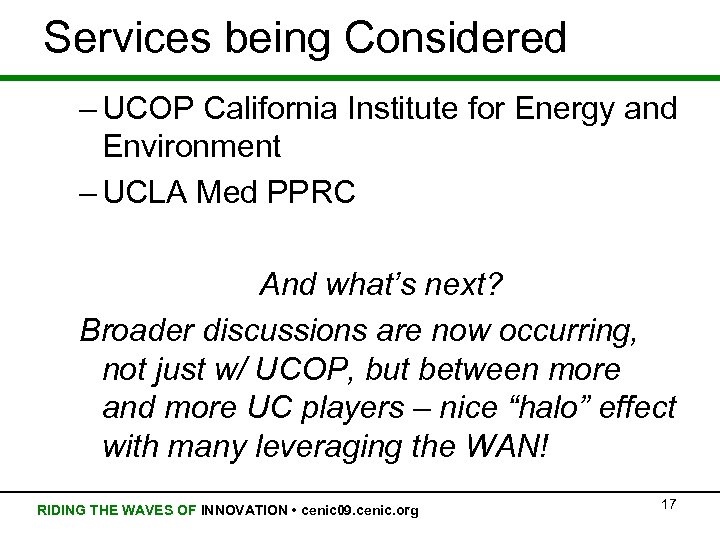 Services being Considered

– UCOP California Institute for Energy and Environment

– UCLA Med PPRC

And what's next?

Broader discussions are now occurring, not just w/ UCOP, but between more and more UC players – nice "halo" effect with many leveraging the WAN!

RIDING THE WAVES OF INNOVATION • cenic09.cenic.org

17